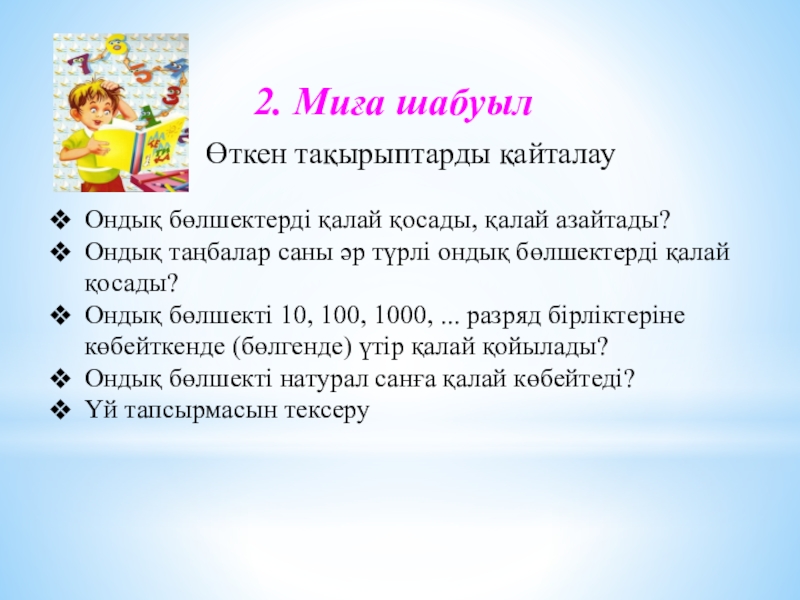 2. Миға шабуыл

Өткен тақырыптарды қайталау

❖ Ондық бөлшектерді қалай қосады, қалай азайтады?
❖ Ондық таңбалар саны әр түрлі ондық бөлшектерді қалай қосады?
❖ Ондық бөлшекті 10, 100, 1000, ... разряд бірліктеріне көбейткенде (бөлгенде) үтір қалай қойылады?
❖ Ондық бөлшекті натурал санға қалай көбейтеді?
❖ Үй тапсырмасын тексеру